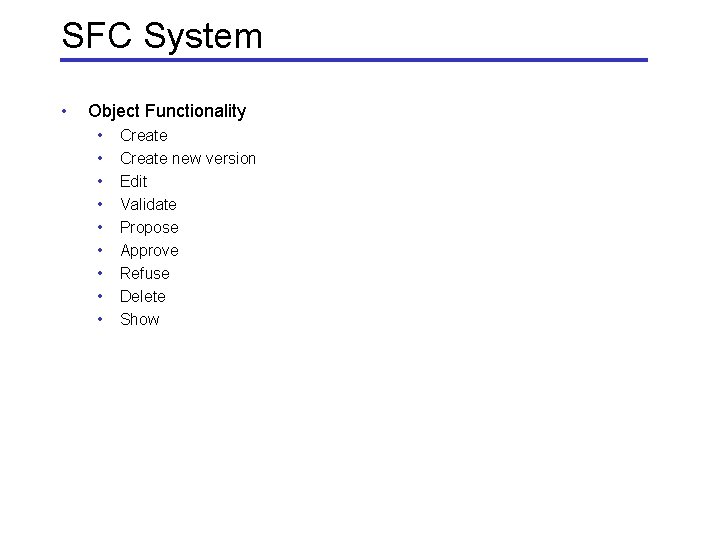 SFC System

• Object Functionality
  • Create
  • Create new version
  • Edit
  • Validate
  • Propose
  • Approve
  • Refuse
  • Delete
  • Show